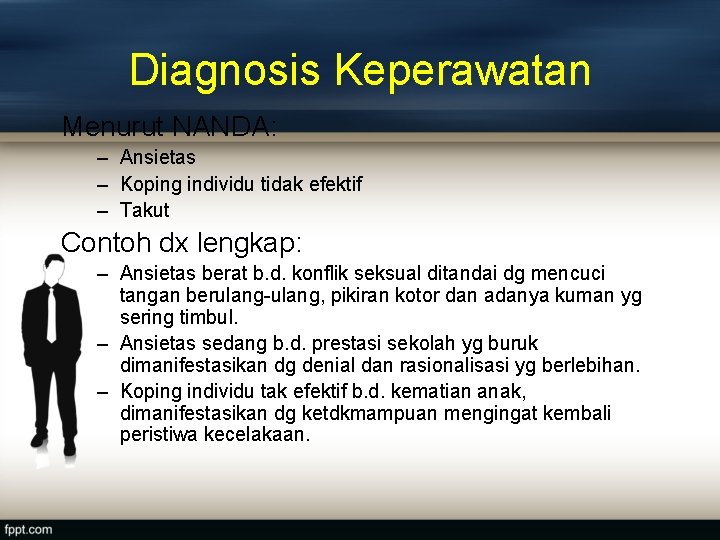 Diagnosis Keperawatan

Menurut NANDA:

– Ansietas
– Koping individu tidak efektif
– Takut

Contoh dx lengkap:

– Ansietas berat b.d. konflik seksual ditandai dg mencuci tangan berulang-ulang, pikiran kotor dan adanya kuman yg sering timbul.
– Ansietas sedang b.d. prestasi sekolah yg buruk dimanifestasikan dg denial dan rasionalisasi yg berlebihan.
– Koping individu tak efektif b.d. kematian anak, dimanifestasikan dg ketdkmampuan mengingat kembali peristiwa kecelakaan.

fppt.com